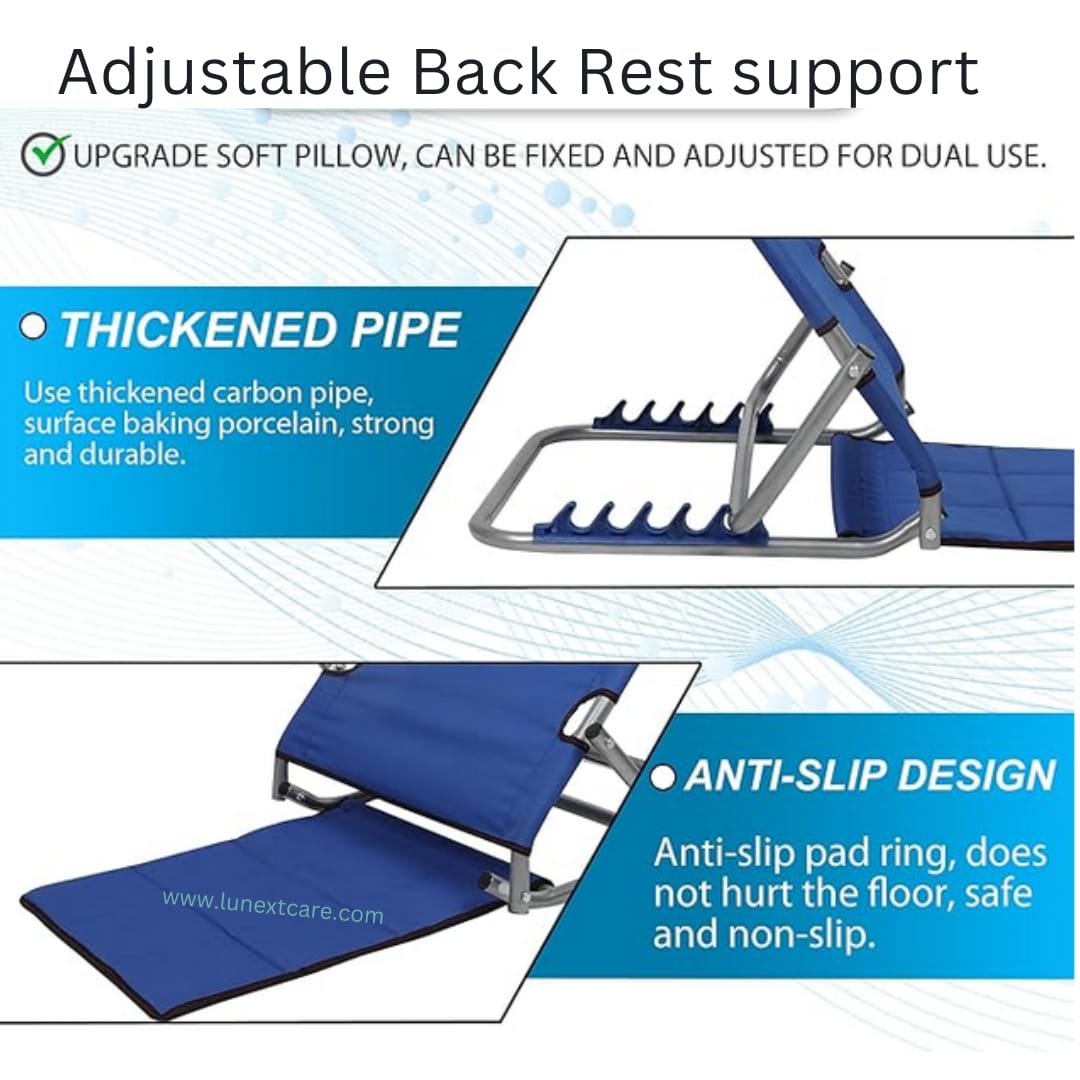 Adjustable Back Rest support

UPGRADE SOFT PILLOW, CAN BE FIXED AND ADJUSTED FOR DUAL USE.

THICKENED PIPE

Use thickened carbon pipe, surface baking porcelain, strong and durable.

ANTI-SLIP DESIGN

Anti-slip pad ring, does not hurt the floor, safe and non-slip.

www.lunextcare.com